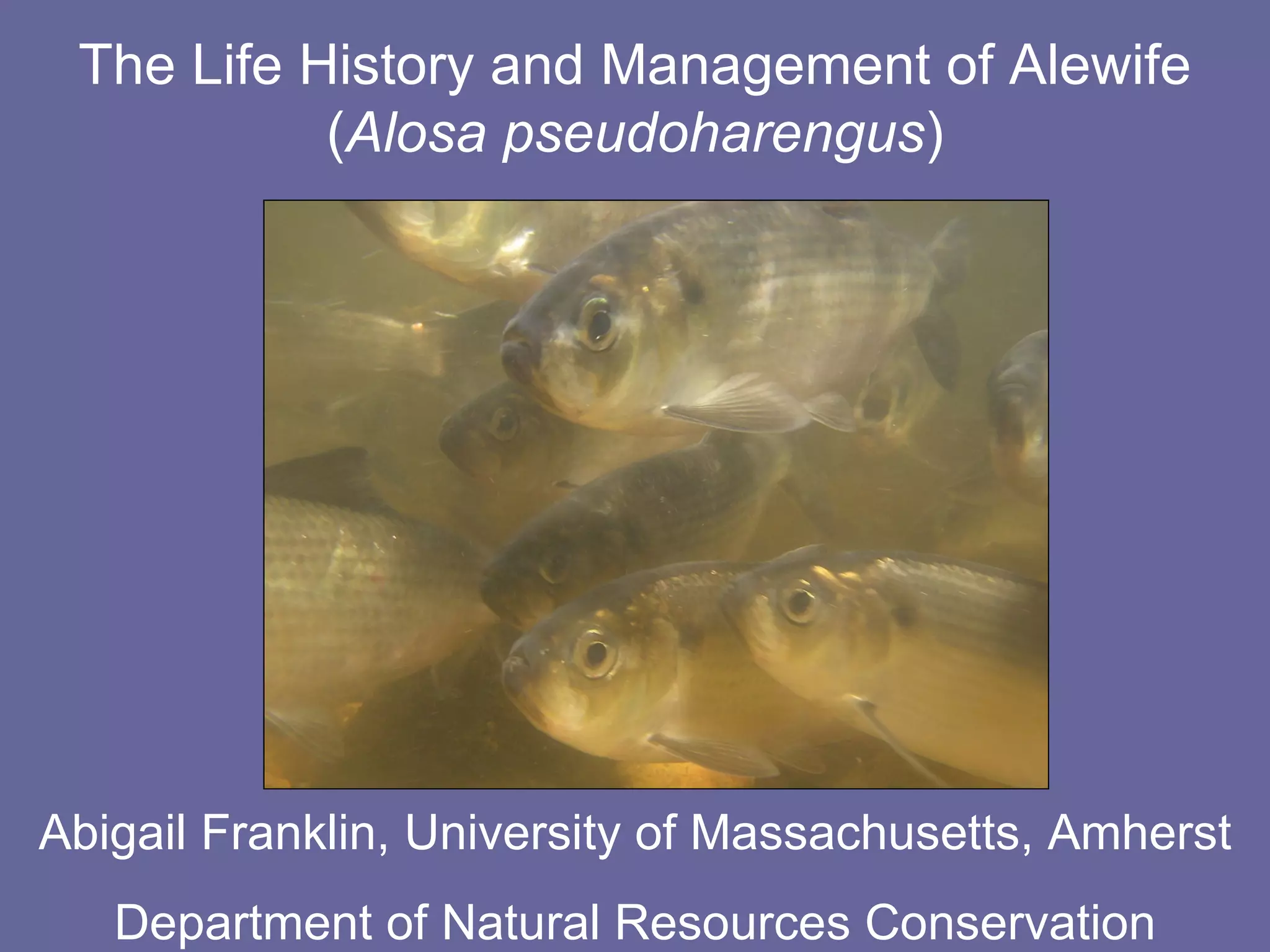 The Life History and Management of Alewife (Alosa pseudoharengus)

Abigail Franklin, University of Massachusetts, Amherst

Department of Natural Resources Conservation